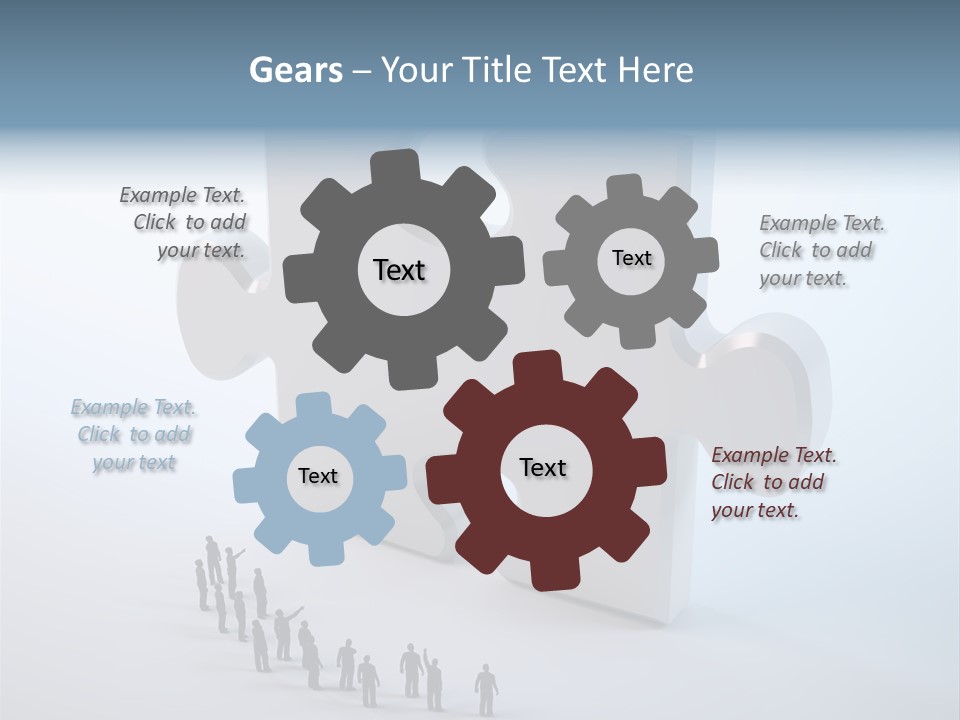 Gears – Your Title Text Here

Example Text. Click to add your text.

Text

Text

Example Text. Click to add your text.

Example Text. Click to add your text

Text

Text

Example Text. Click to add your text.